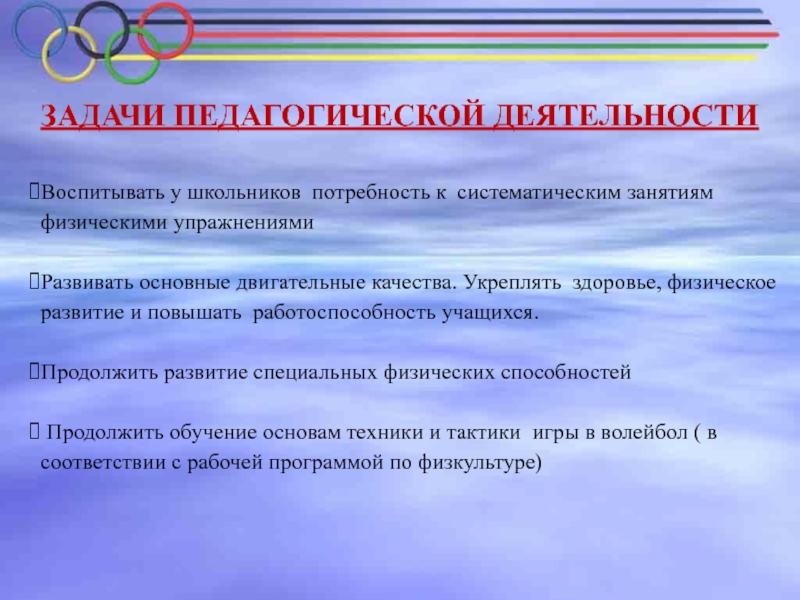 ЗАДАЧИ ПЕДАГОГИЧЕСКОЙ ДЕЯТЕЛЬНОСТИ

Воспитывать у школьников потребность к систематическим занятиям физическими упражнениями

Развивать основные двигательные качества. Укреплять здоровье, физическое развитие и повышать работоспособность учащихся.

Продолжить развитие специальных физических способностей

Продолжить обучение основам техники и тактики игры в волейбол ( в соответствии с рабочей программой по физкультуре)